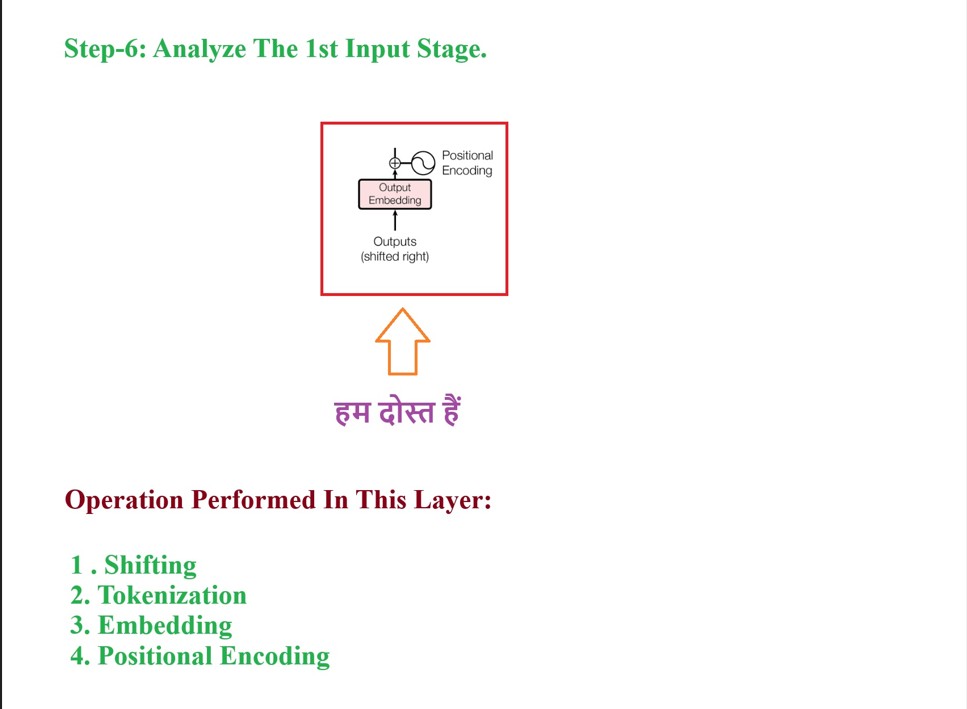 Step-6: Analyze The 1st Input Stage.

Positional Encoding

Output Embedding

Outputs (shifted right)

हम दोस्त हैं

Operation Performed In This Layer:

1 . Shifting
2. Tokenization
3. Embedding
4. Positional Encoding